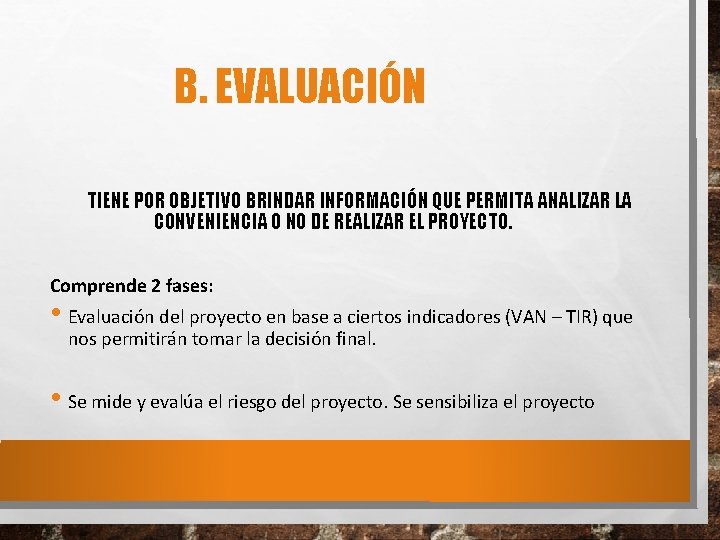 B. EVALUACIÓN

TIENE POR OBJETIVO BRINDAR INFORMACIÓN QUE PERMITA ANALIZAR LA CONVENIENCIA O NO DE REALIZAR EL PROYECTO.

Comprende 2 fases:

• Evaluación del proyecto en base a ciertos indicadores (VAN – TIR) que nos permitirán tomar la decisión final.

• Se mide y evalúa el riesgo del proyecto. Se sensibiliza el proyecto